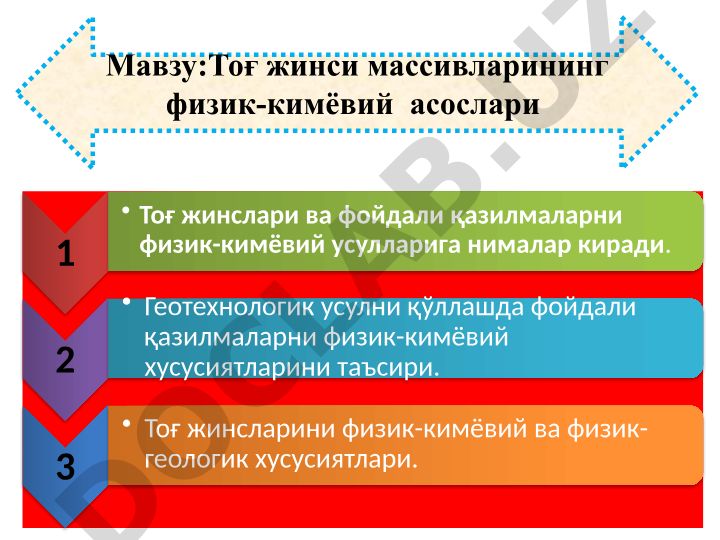 Мавзу:Тоғ жинси массивларининг физик-кимёвий асослари

1

• Тоғ жинслари ва фойдали қазилмаларни физик-кимёвий усулларига нималар киради.

2

• Геотехнологик усулни қўллашда фойдали қазилмаларни физик-кимёвий хусусиятларини таъсири.

3

• Тоғ жинсларини физик-кимёвий ва физик-геологик хусусиятлари.

DOCLAB.UZ